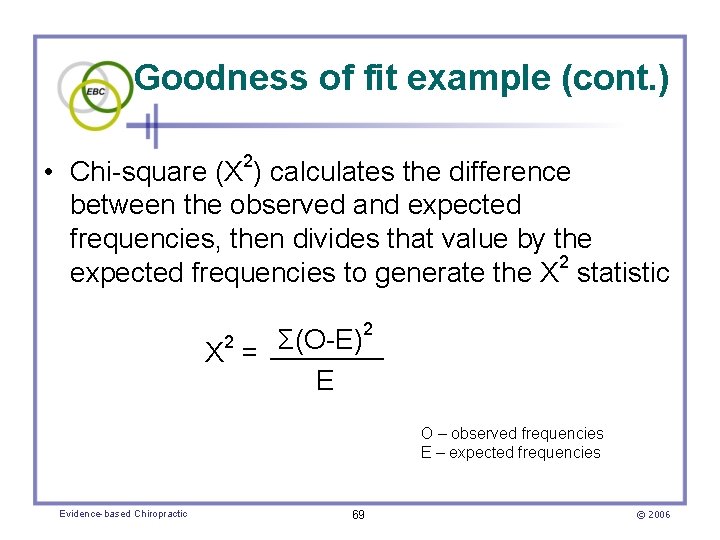 EBC

Goodness of fit example (cont.)

• Chi-square ($X^2$) calculates the difference between the observed and expected frequencies, then divides that value by the expected frequencies to generate the $X^2$ statistic

$X^2 = \frac{\Sigma(O-E)^2}{E}$

O – observed frequencies
E – expected frequencies

Evidence-based Chiropractic

69

© 2006